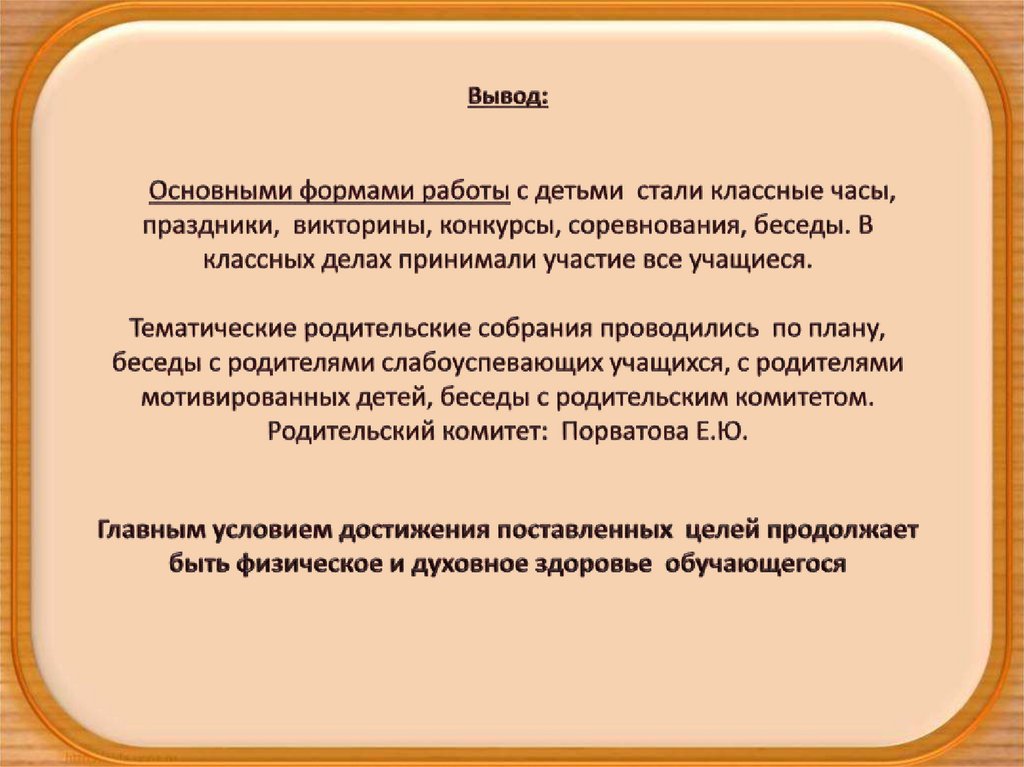 Вывод:

Основными формами работы с детьми стали классные часы, праздники, викторины, конкурсы, соревнования, беседы. В классных делах принимали участие все учащиеся.

Тематические родительские собрания проводились по плану, беседы с родителями слабоуспевающих учащихся, с родителями мотивированных детей, беседы с родительским комитетом. Родительский комитет: Порватова Е.Ю.

Главным условием достижения поставленных целей продолжает быть физическое и духовное здоровье обучающегося